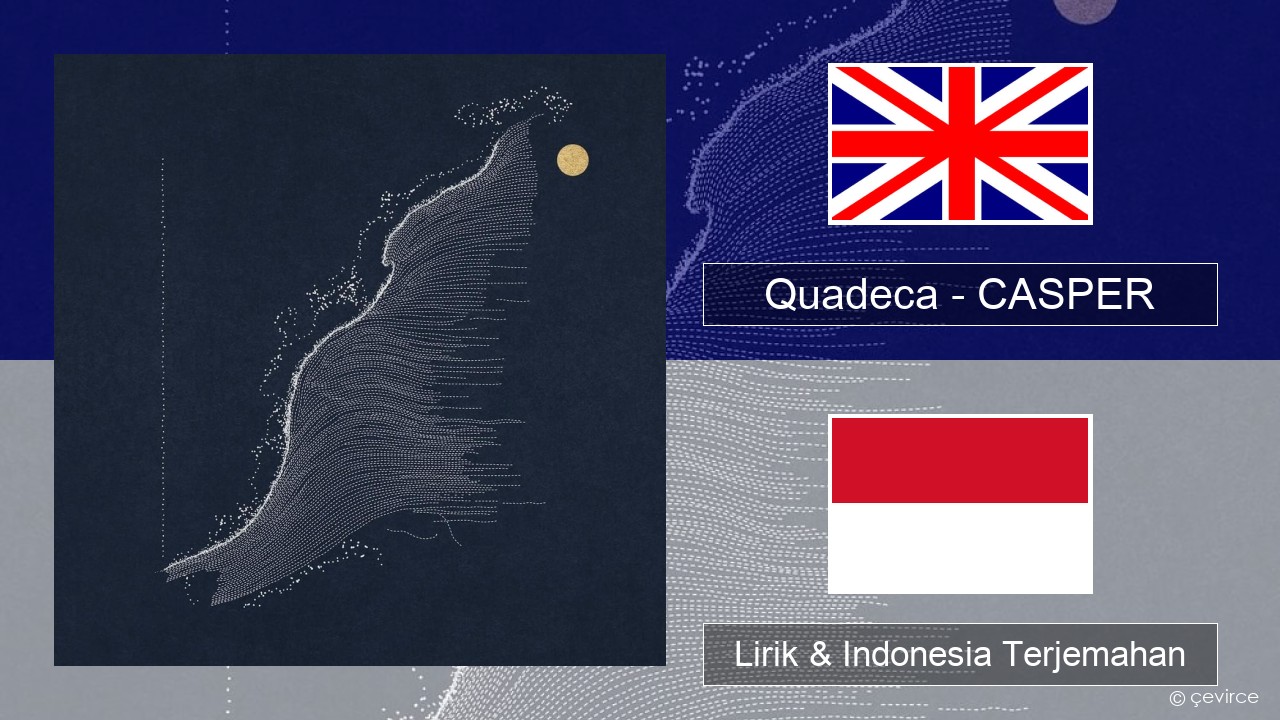 Quadeca - CASPER

Lirik & Indonesia Terjemahan

© çevirce